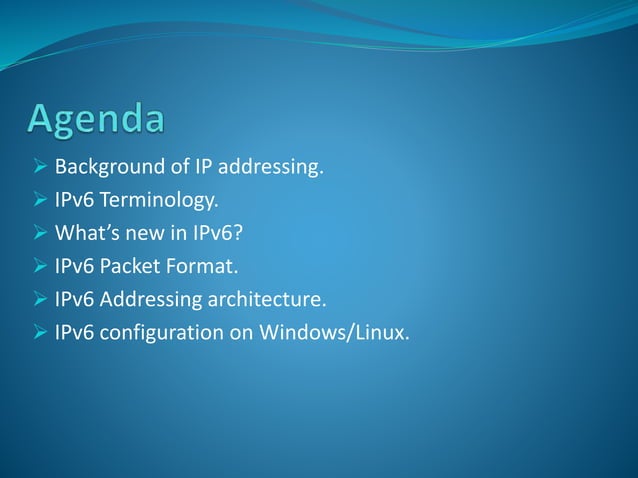 Agenda

➢ Background of IP addressing.
➢ IPv6 Terminology.
➢ What's new in IPv6?
➢ IPv6 Packet Format.
➢ IPv6 Addressing architecture.
➢ IPv6 configuration on Windows/Linux.